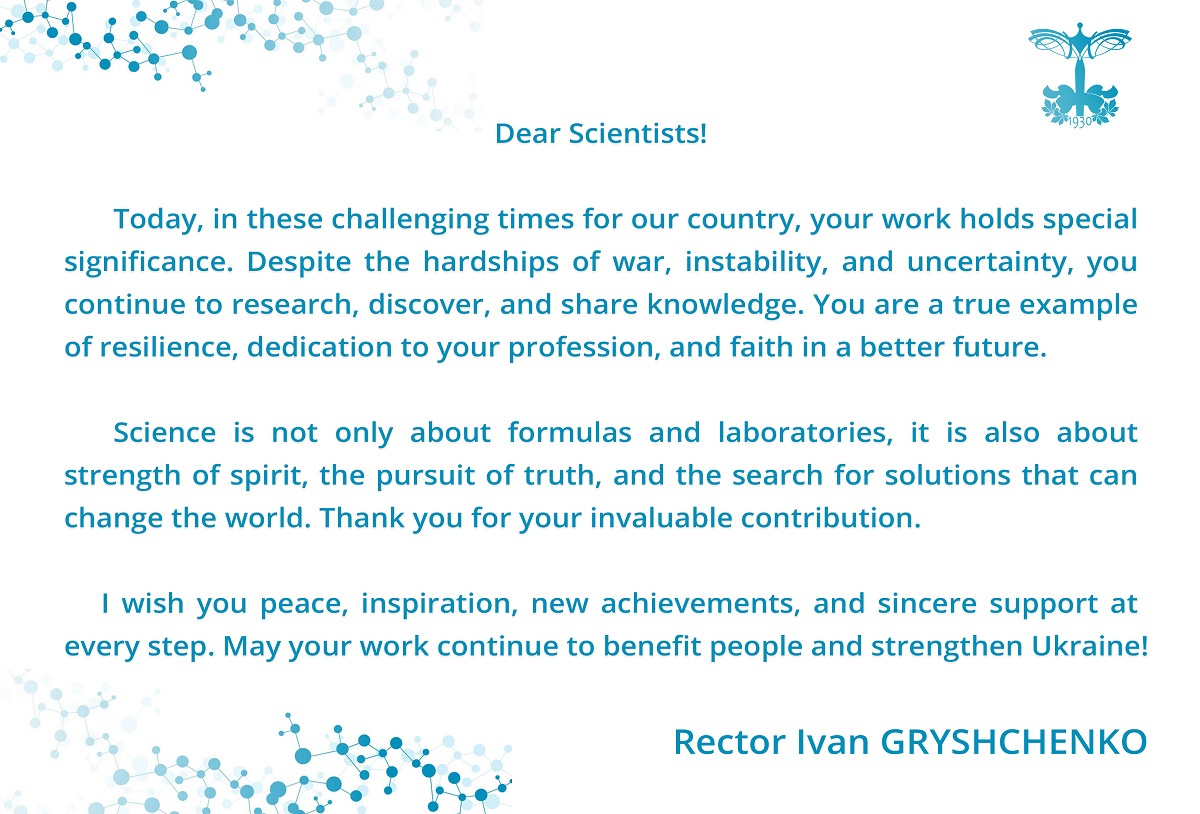 1930

Dear Scientists!

Today, in these challenging times for our country, your work holds special significance. Despite the hardships of war, instability, and uncertainty, you continue to research, discover, and share knowledge. You are a true example of resilience, dedication to your profession, and faith in a better future.

Science is not only about formulas and laboratories, it is also about strength of spirit, the pursuit of truth, and the search for solutions that can change the world. Thank you for your invaluable contribution.

I wish you peace, inspiration, new achievements, and sincere support at every step. May your work continue to benefit people and strengthen Ukraine!

Rector Ivan GRYSHCHENKO